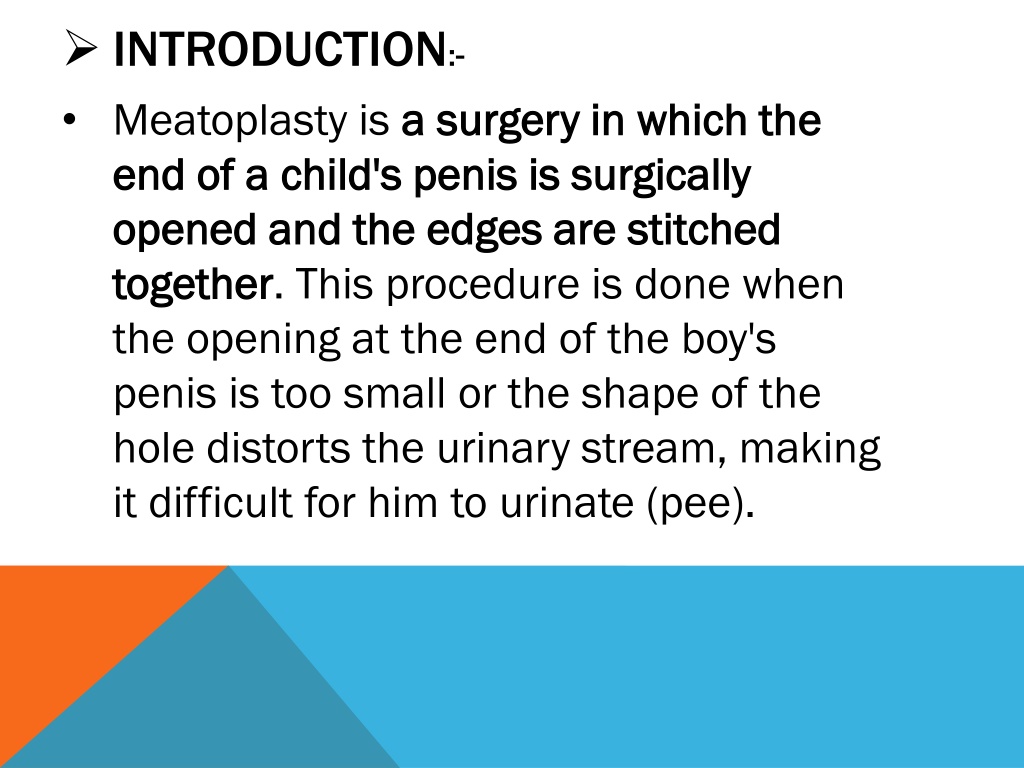 ➢ INTRODUCTION:-

• Meatoplasty is a surgery in which the end of a child's penis is surgically opened and the edges are stitched together. This procedure is done when the opening at the end of the boy's penis is too small or the shape of the hole distorts the urinary stream, making it difficult for him to urinate (pee).